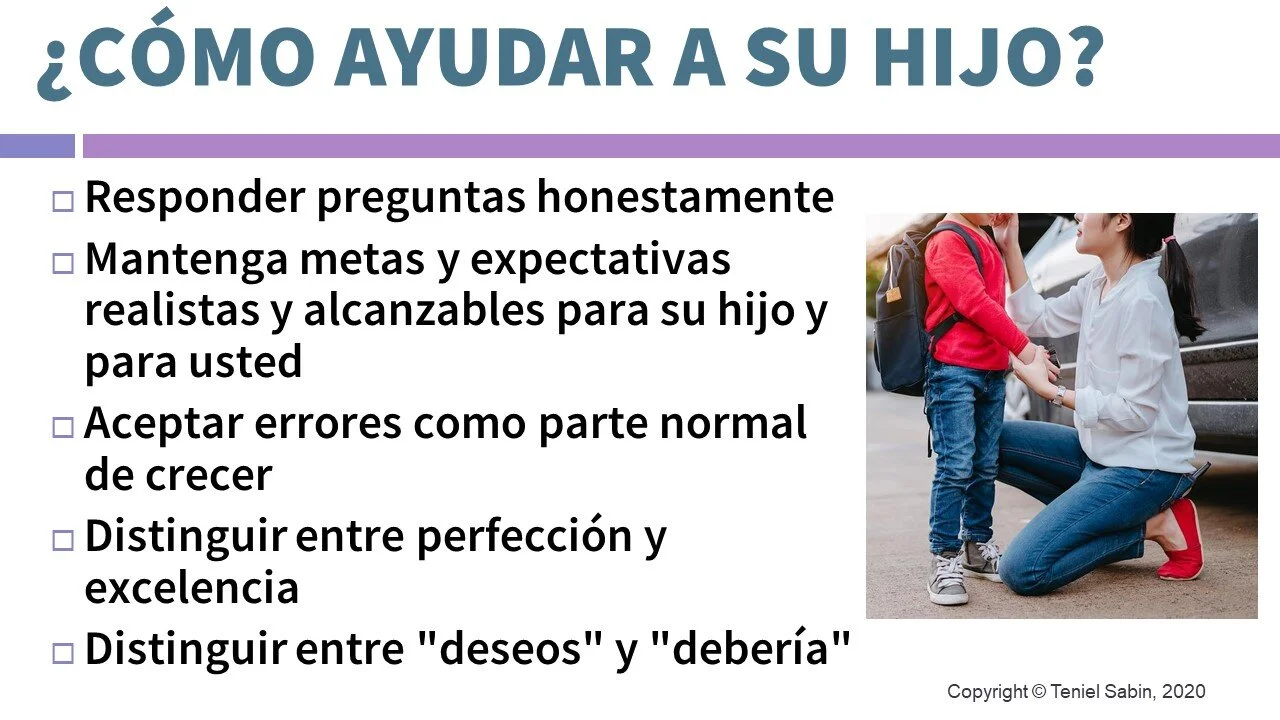 ¿CÓMO AYUDAR A SU HIJO?

□ Responder preguntas honestamente

□ Mantenga metas y expectativas realistas y alcanzables para su hijo y para usted

□ Aceptar errores como parte normal de crecer

□ Distinguir entre perfección y excelencia

□ Distinguir entre "deseos" y "debería"

Copyright © Teniel Sabin, 2020